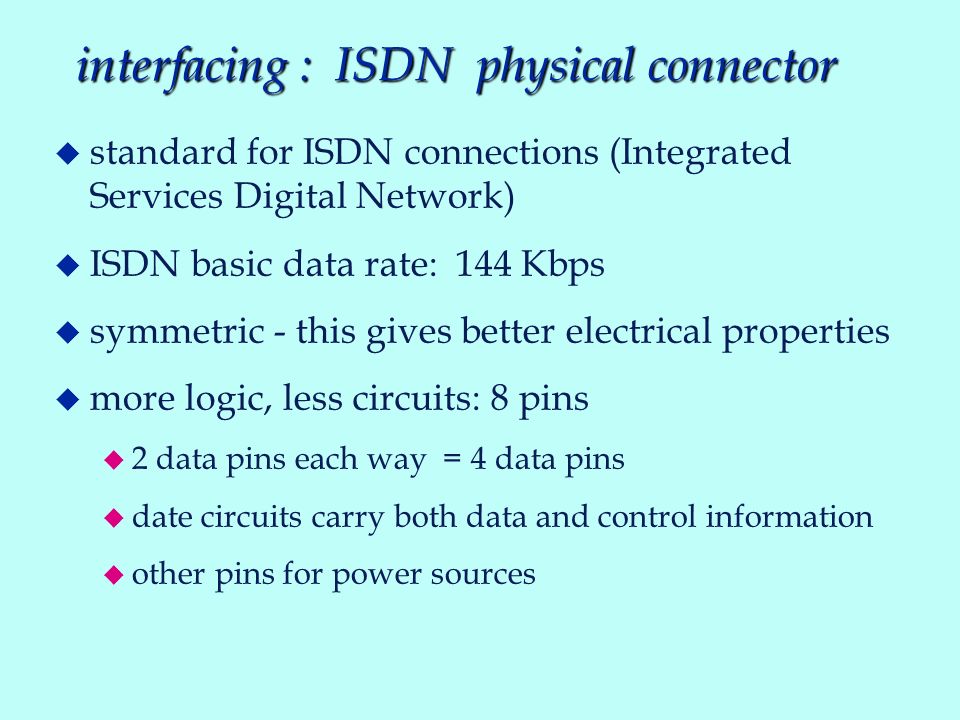 interfacing : ISDN physical connector

◆ standard for ISDN connections (Integrated Services Digital Network)

◆ ISDN basic data rate: 144 Kbps

◆ symmetric - this gives better electrical properties

◆ more logic, less circuits: 8 pins

◆ 2 data pins each way = 4 data pins

◆ date circuits carry both data and control information

◆ other pins for power sources